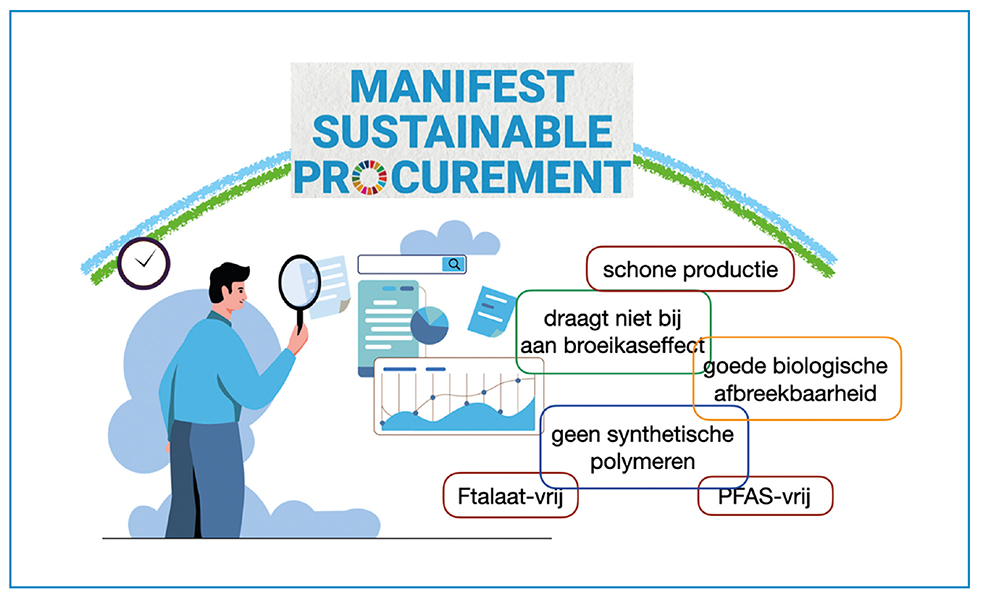 MANIFEST SUSTAINABLE PROCUREMENT

schone productie

draagt niet bij aan broeikaseffect

goede biologische afbreekbaarheid

geen synthetische polymeren

Ftalaat-vrij

PFAS-vrij